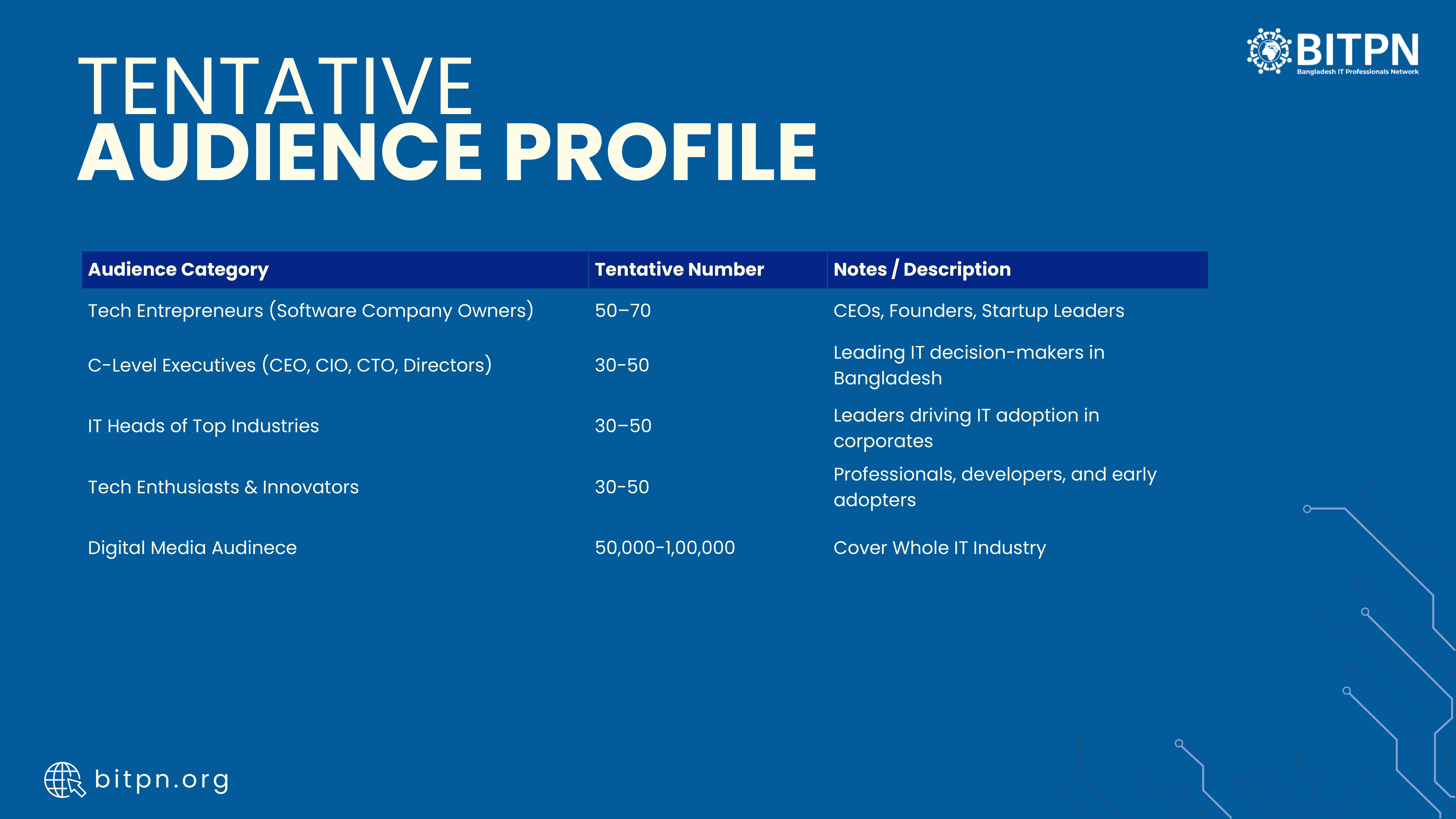 BITPN
Bangladesh IT Professionals Network

TENTATIVE
AUDIENCE PROFILE

| Audience Category | Tentative Number | Notes / Description |
|---|---|---|
| Tech Entrepreneurs (Software Company Owners) | 50–70 | CEOs, Founders, Startup Leaders |
| C-Level Executives (CEO, CIO, CTO, Directors) | 30-50 | Leading IT decision-makers in Bangladesh |
| IT Heads of Top Industries | 30–50 | Leaders driving IT adoption in corporates |
| Tech Enthusiasts & Innovators | 30-50 | Professionals, developers, and early adopters |
| Digital Media Audinece | 50,000-1,00,000 | Cover Whole IT Industry |

bitpn.org